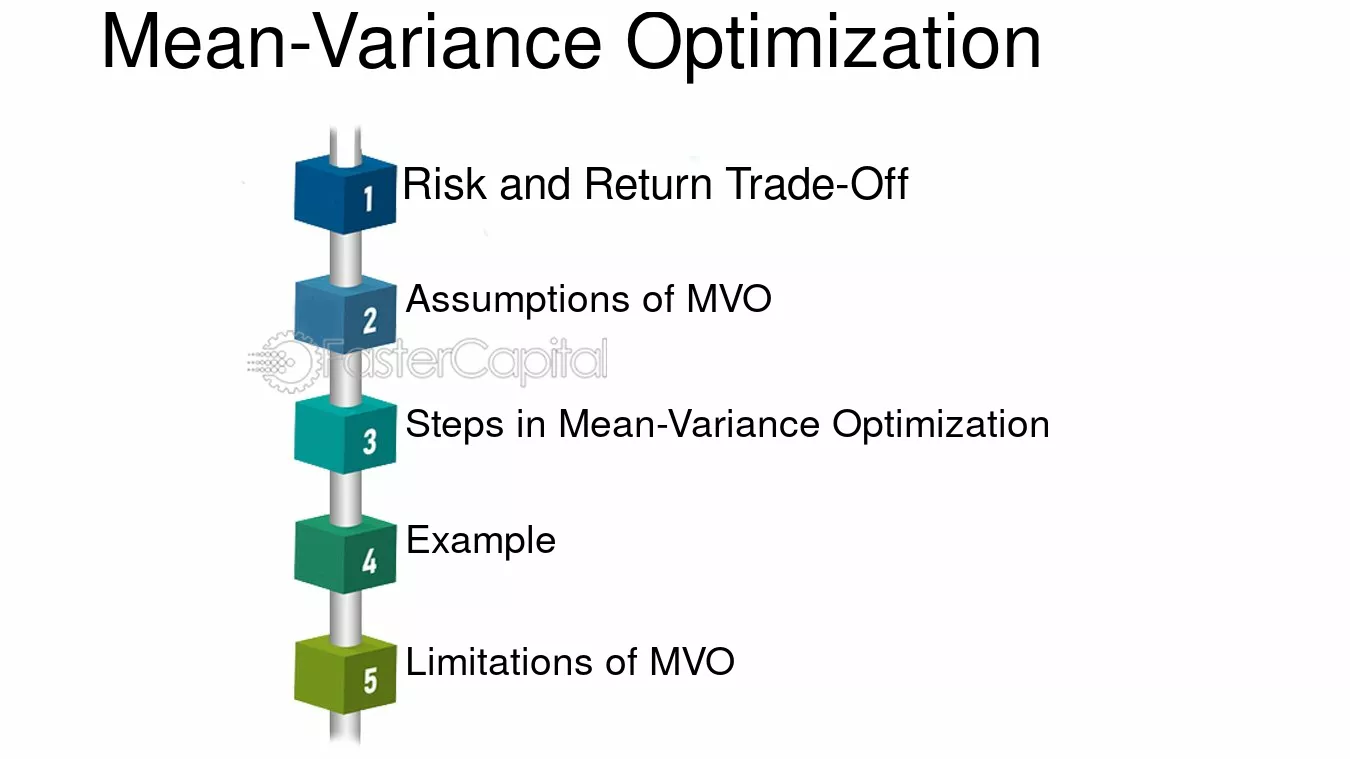 Mean-Variance Optimization

1 Risk and Return Trade-Off

2 Assumptions of MVO

FasterCapital

3 Steps in Mean-Variance Optimization

4 Example

5 Limitations of MVO